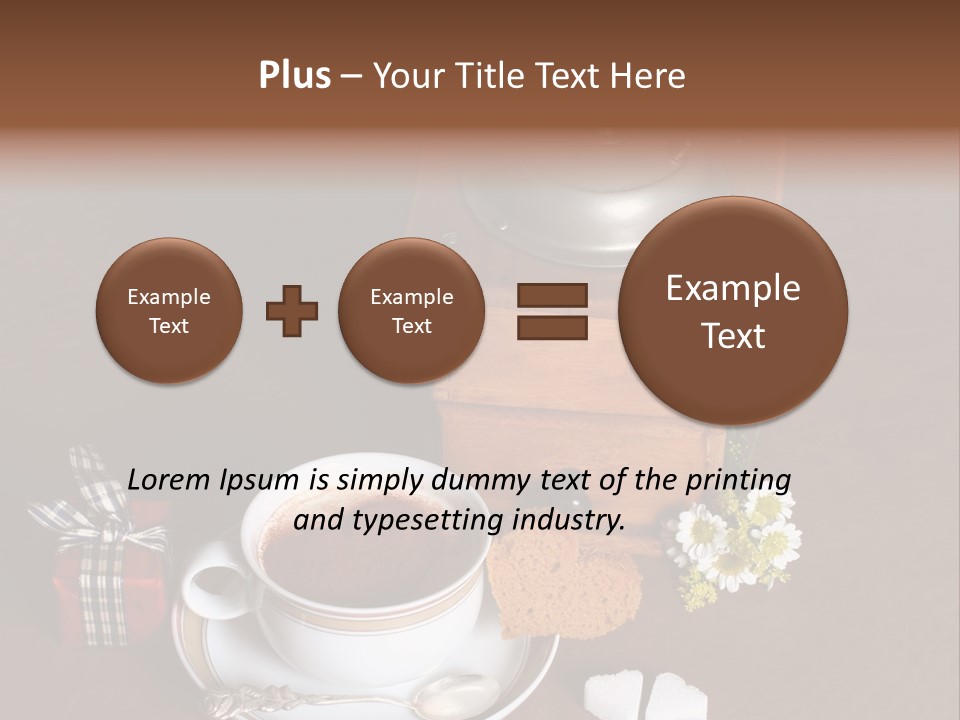 Plus – Your Title Text Here

Example Text

Example Text

Example Text

Lorem Ipsum is simply dummy text of the printing and typesetting industry.